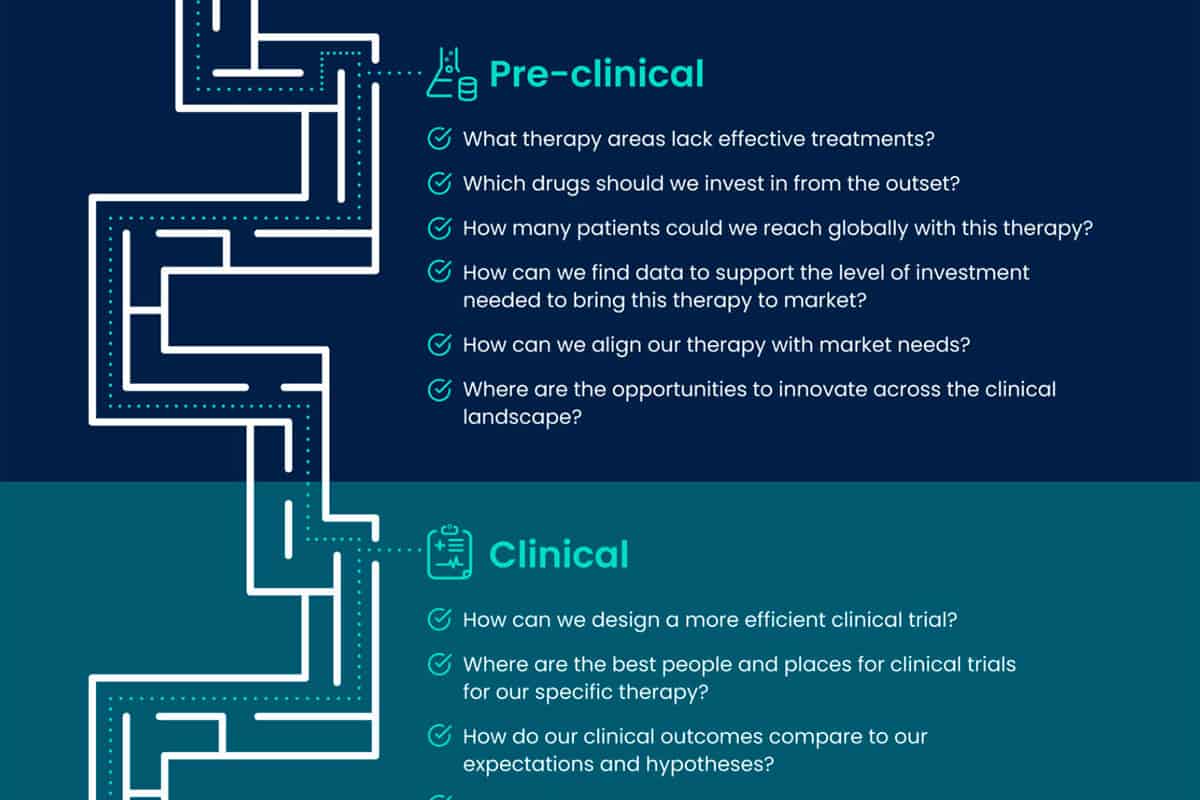 Pre-clinical

What therapy areas lack effective treatments?

Which drugs should we invest in from the outset?

How many patients could we reach globally with this therapy?

How can we find data to support the level of investment needed to bring this therapy to market?

How can we align our therapy with market needs?

Where are the opportunities to innovate across the clinical landscape?

Clinical

How can we design a more efficient clinical trial?

Where are the best people and places for clinical trials for our specific therapy?

How do our clinical outcomes compare to our expectations and hypotheses?